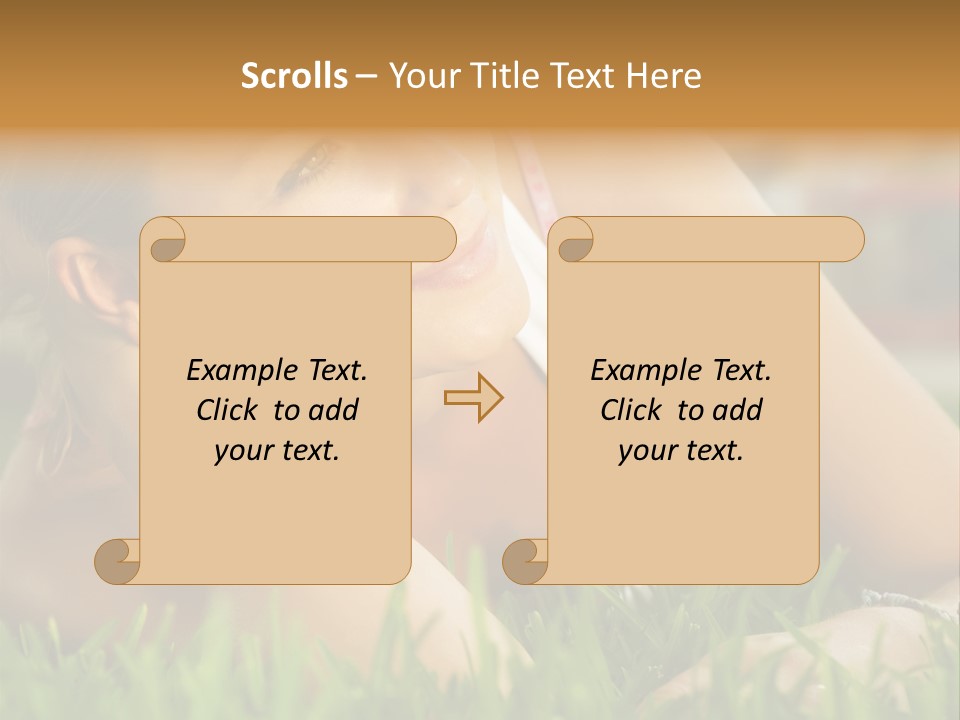 Scrolls – Your Title Text Here

Example Text. Click to add your text.

Example Text. Click to add your text.